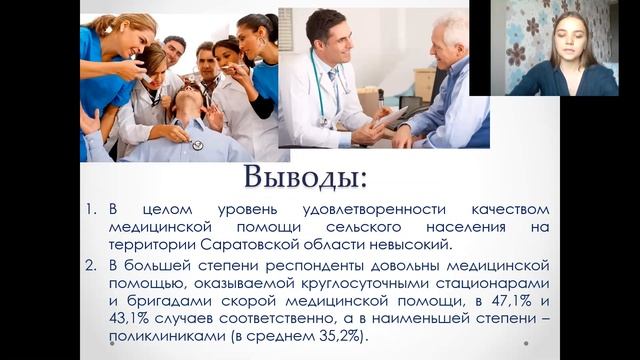 Выводы:

1. В целом уровень удовлетворенности качеством медицинской помощи сельского населения на территории Саратовской области невысокий.

2. В большей степени респонденты довольны медицинской помощью, оказываемой круглосуточными стационарами и бригадами скорой медицинской помощи, в 47,1% и 43,1% случаев соответственно, а в наименьшей степени – поликлиниками (в среднем 35,2%).